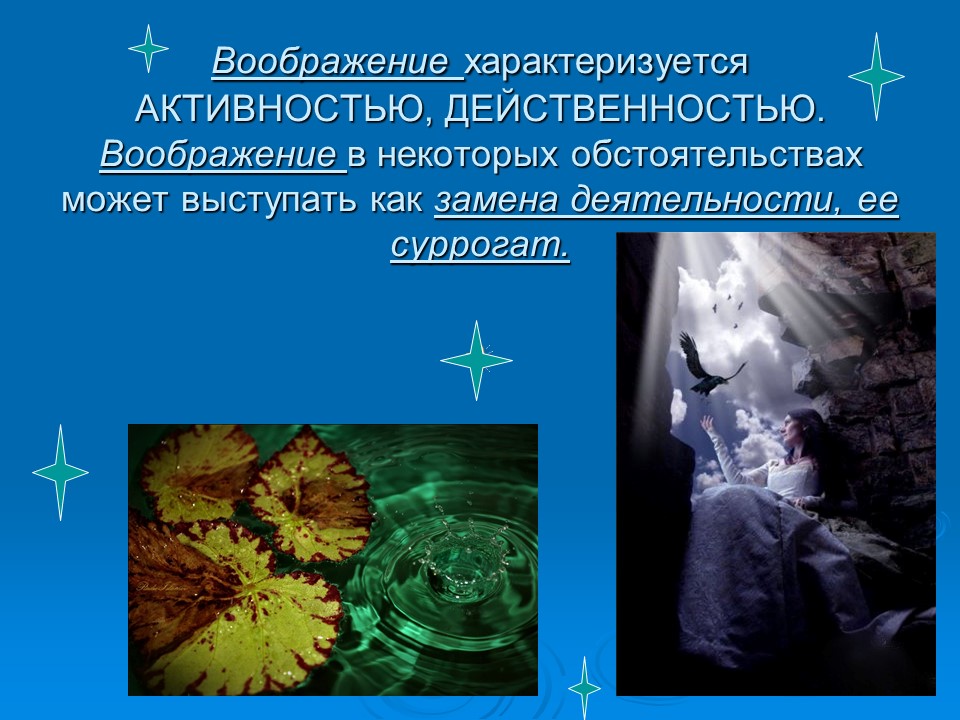 Воображение характеризуется АКТИВНОСТЬЮ, ДЕЙСТВЕННОСТЬЮ. Воображение в некоторых обстоятельствах может выступать как замена деятельности, ее суррогат.